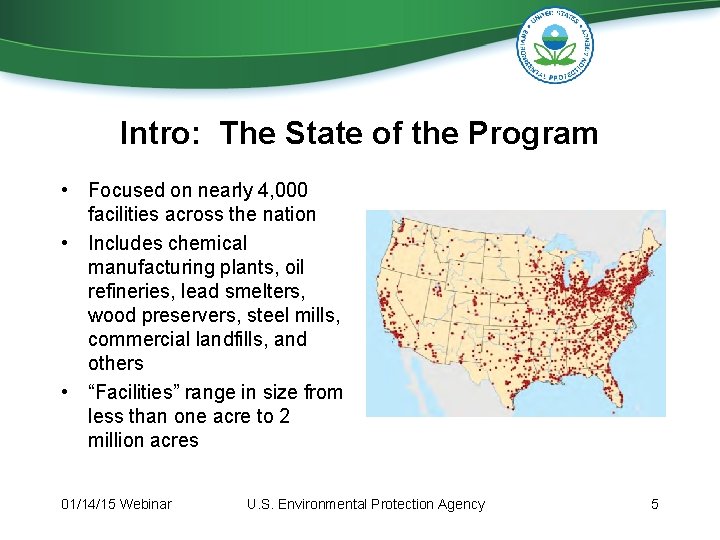 UNITED STATES ENVIRONMENTAL PROTECTION AGENCY

Intro: The State of the Program

• Focused on nearly 4,000 facilities across the nation
• Includes chemical manufacturing plants, oil refineries, lead smelters, wood preservers, steel mills, commercial landfills, and others
• “Facilities” range in size from less than one acre to 2 million acres

01/14/15 Webinar U.S. Environmental Protection Agency 5